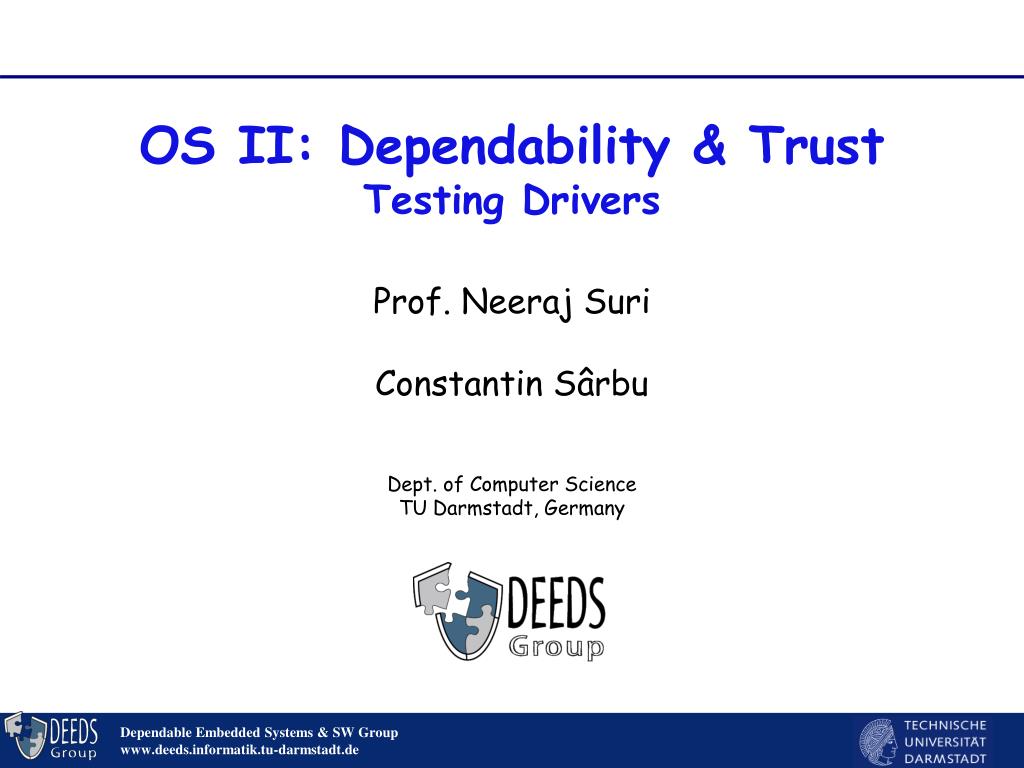 OS II: Dependability & Trust
Testing Drivers

Prof. Neeraj Suri

Constantin Sârbu

Dept. of Computer Science
TU Darmstadt, Germany

DEEDS
Group

DEEDS
Group

Dependable Embedded Systems & SW Group
www.deeds.informatik.tu-darmstadt.de

TECHNISCHE
UNIVERSITÄT
DARMSTADT